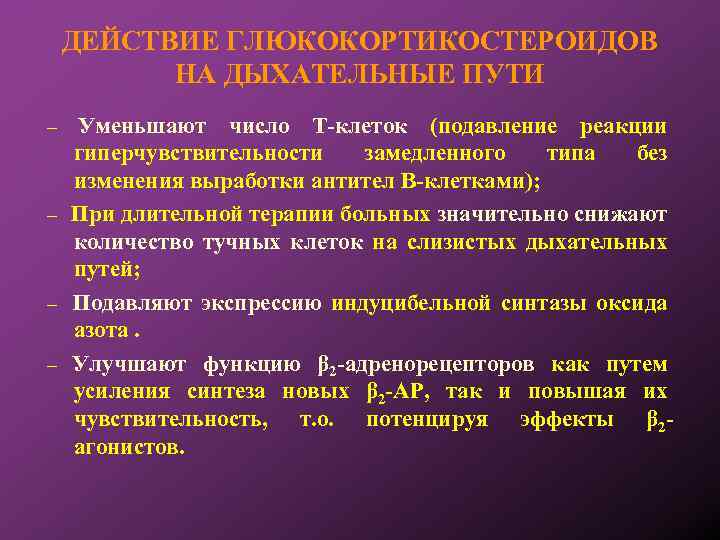 ДЕЙСТВИЕ ГЛЮКОКОРТИКОСТЕРОИДОВ НА ДЫХАТЕЛЬНЫЕ ПУТИ

– Уменьшают число Т-клеток (подавление реакции гиперчувствительности замедленного типа без изменения выработки антител В-клетками);

– При длительной терапии больных значительно снижают количество тучных клеток на слизистых дыхательных путей;

– Подавляют экспрессию индуцибельной синтазы оксида азота .

– Улучшают функцию $\beta_2$-адренорецепторов как путем усиления синтеза новых $\beta_2$-АР, так и повышая их чувствительность, т.о. потенцируя эффекты $\beta_2$-агонистов.